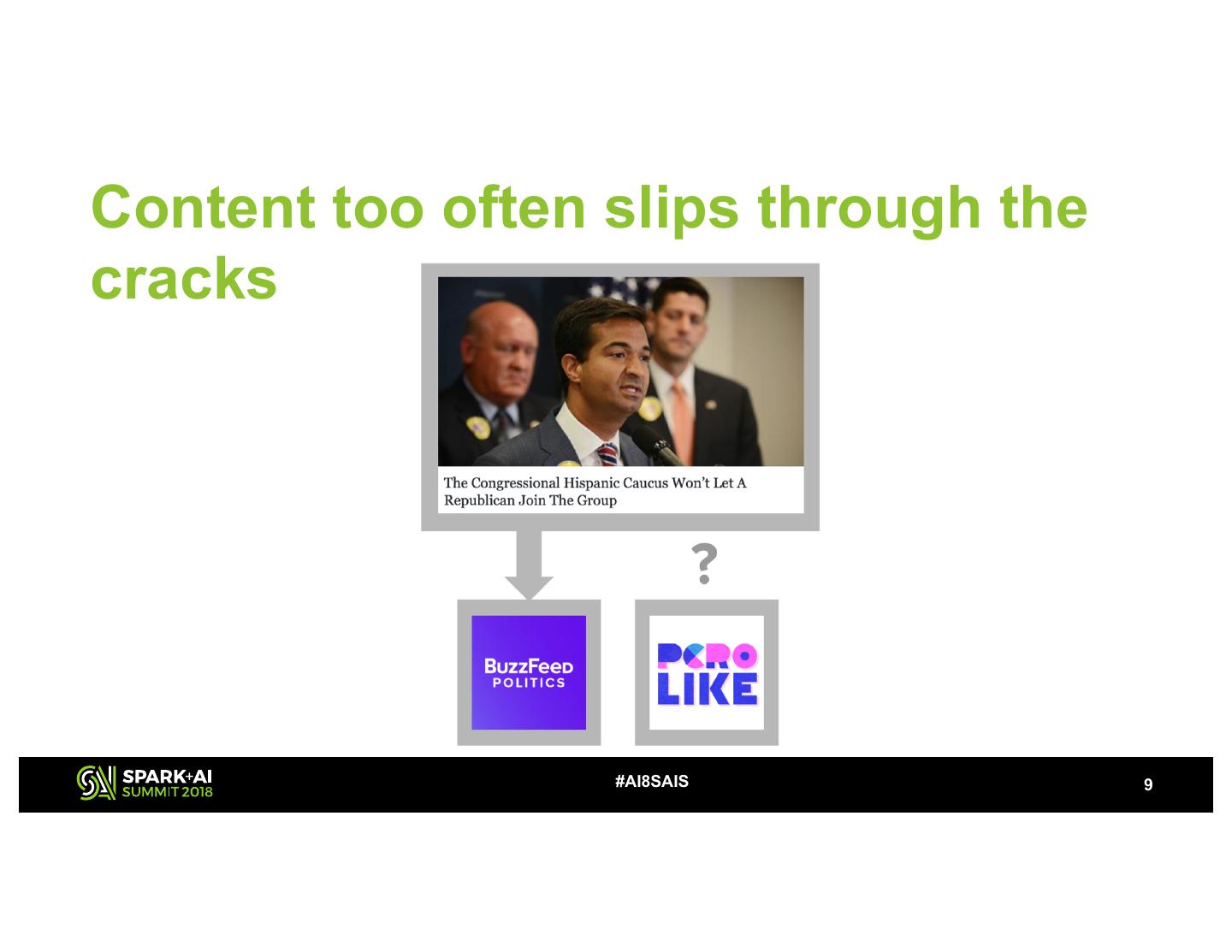 Content too often slips through the cracks

The Congressional Hispanic Caucus Won't Let A Republican Join The Group

?

BuzzFeed POLITICS

PERO LIKE

SPARK+AI SUMMIT 2018

#AI8SAIS

9